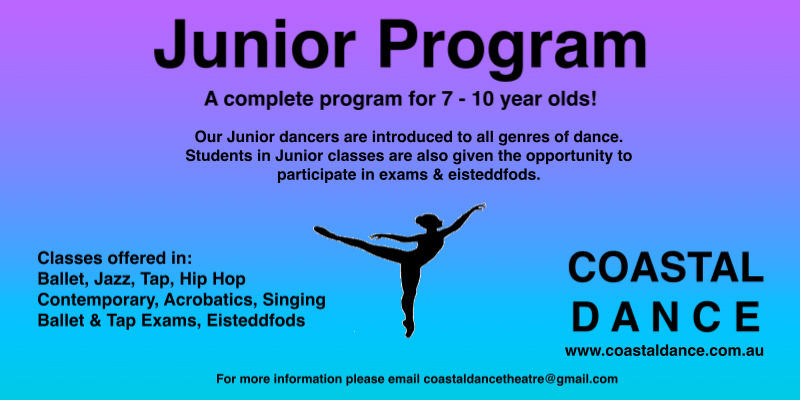 Junior Program

A complete program for 7 - 10 year olds!

Our Junior dancers are introduced to all genres of dance. Students in Junior classes are also given the opportunity to participate in exams & eisteddfods.

Classes offered in:
Ballet, Jazz, Tap, Hip Hop
Contemporary, Acrobatics, Singing
Ballet & Tap Exams, Eisteddfods

COASTAL
DANCE
www.coastaldance.com.au

For more information please email coastaldancetheatre@gmail.com